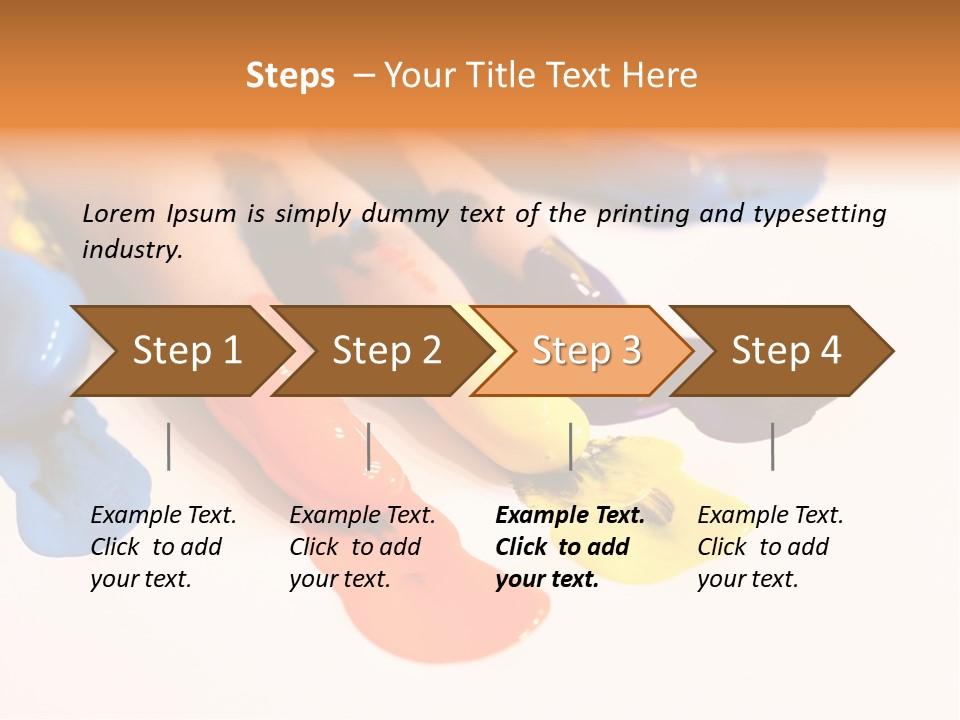 Steps – Your Title Text Here

Lorem Ipsum is simply dummy text of the printing and typesetting industry.

Step 1

Step 2

Step 3

Step 4

Example Text. Click to add your text.

Example Text. Click to add your text.

Example Text. Click to add your text.

Example Text. Click to add your text.